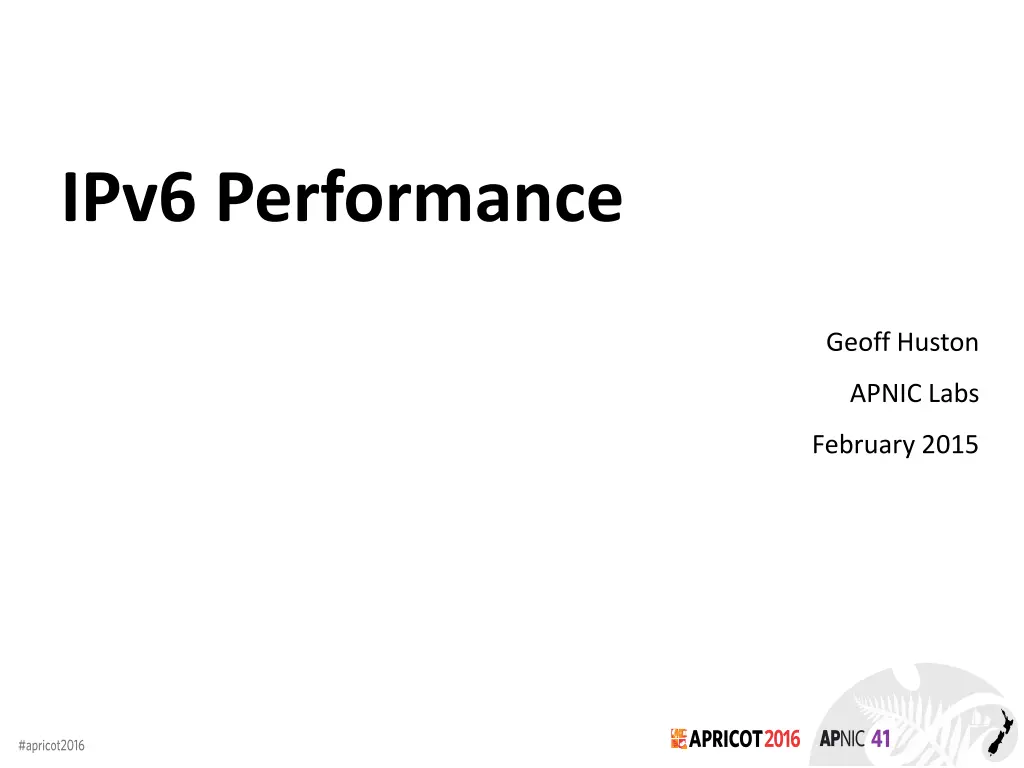 IPv6 Performance

Geoff Huston

APNIC Labs

February 2015

#apricot2016

APRICOT 2016 APNIC 41